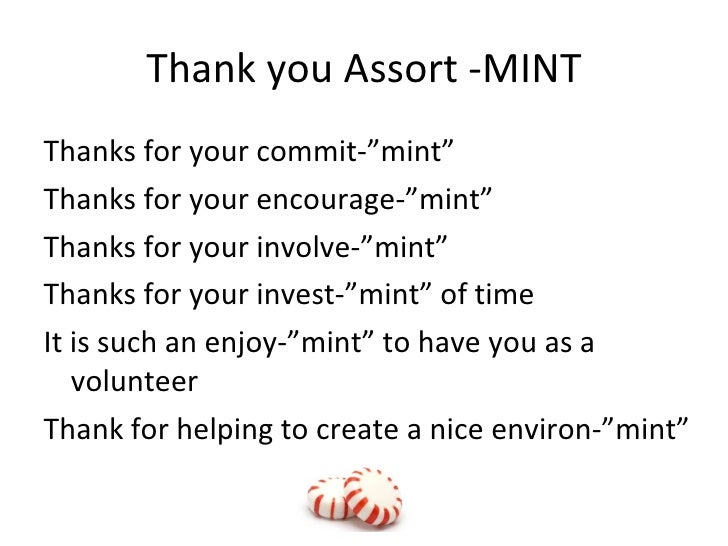 Thank you Assort -MINT

Thanks for your commit-"mint"

Thanks for your encourage-"mint"

Thanks for your involve-"mint"

Thanks for your invest-"mint" of time

It is such an enjoy-"mint" to have you as a volunteer

Thank for helping to create a nice environ-"mint"